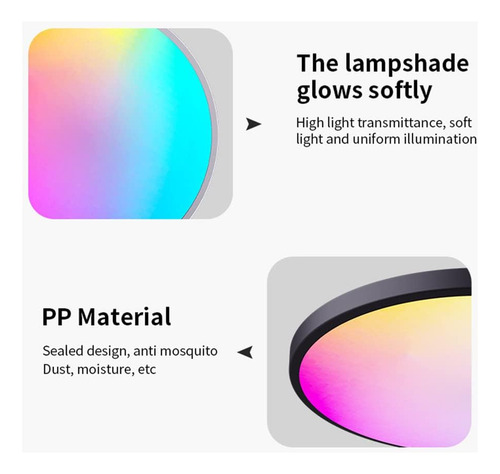 The lampshade glows softly

High light transmittance, soft light and uniform illumination

PP Material

Sealed design, anti mosquito
Dust, moisture, etc